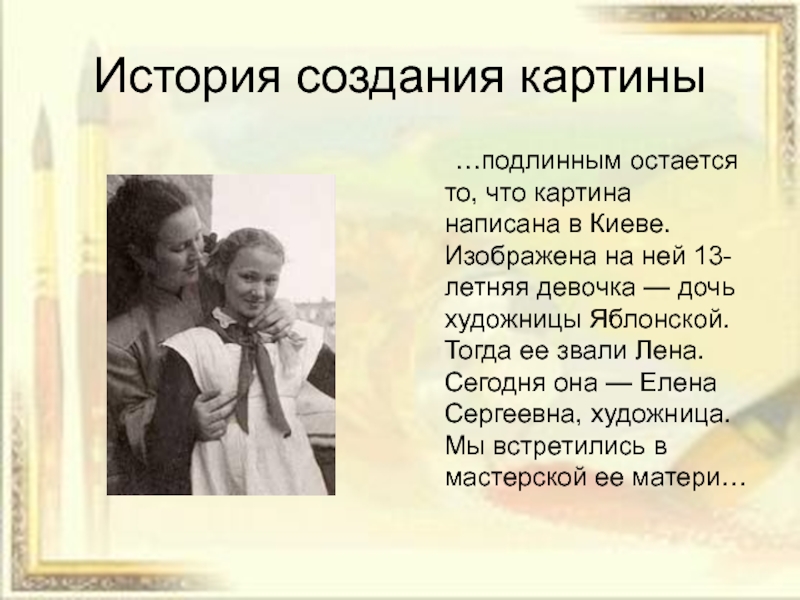 История создания картины

…подлинным остается то, что картина написана в Киеве. Изображена на ней 13-летняя девочка — дочь художницы Яблонской. Тогда ее звали Лена. Сегодня она — Елена Сергеевна, художница. Мы встретились в мастерской ее матери…